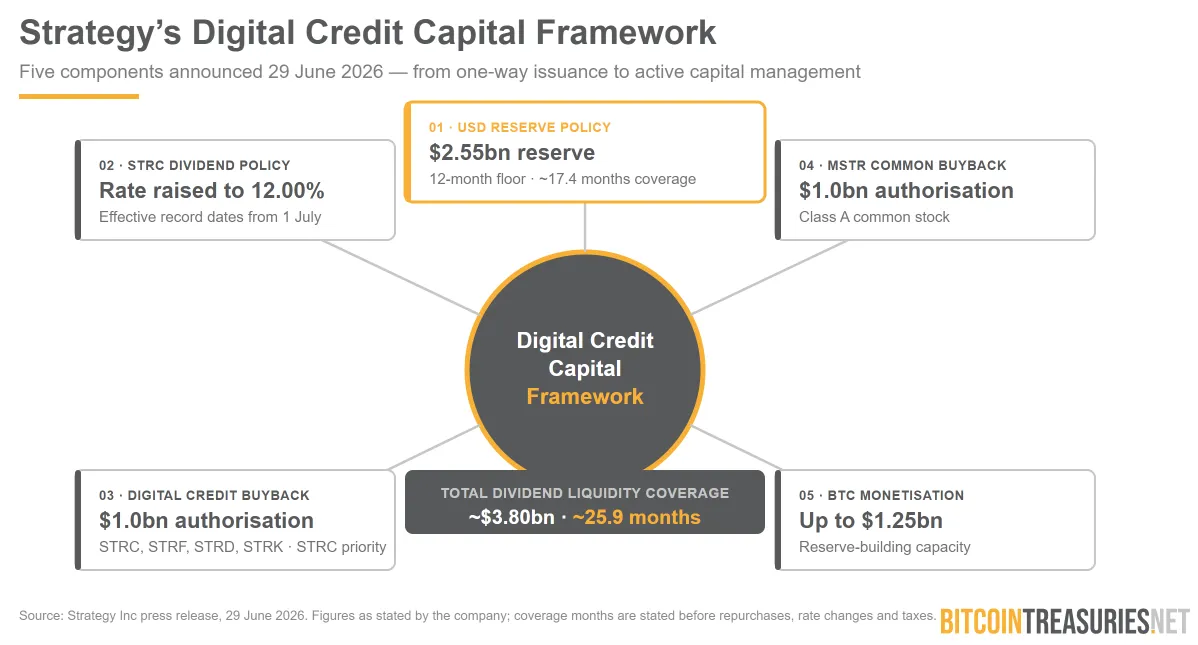 Strategy's Digital Credit Capital Framework

Five components announced 29 June 2026 — from one-way issuance to active capital management

01 · USD RESERVE POLICY
$2.55bn reserve
12-month floor · ~17.4 months coverage

02 · STRC DIVIDEND POLICY
Rate raised to 12.00%
Effective record dates from 1 July

04 · MSTR COMMON BUYBACK
$1.0bn authorisation
Class A common stock

Digital Credit Capital Framework

03 · DIGITAL CREDIT BUYBACK
$1.0bn authorisation
STRC, STRF, STRD, STRK · STRC priority

TOTAL DIVIDEND LIQUIDITY COVERAGE
~$3.80bn · ~25.9 months

05 · BTC MONETISATION
Up to $1.25bn
Reserve-building capacity

Source: Strategy Inc press release, 29 June 2026. Figures as stated by the company; coverage months are stated before repurchases, rate changes and taxes.

BITCOINTREASURIES.NET